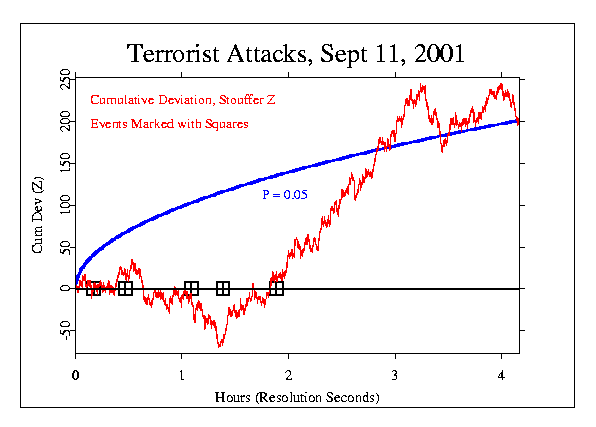 Terrorist Attacks, Sept 11, 2001

Cumulative Deviation, Stouffer Z
Events Marked with Squares

P = 0.05

Cum Dev (Z)

250
200
150
100
50
0
-50

0
1
2
3
4

Hours (Resolution Seconds)